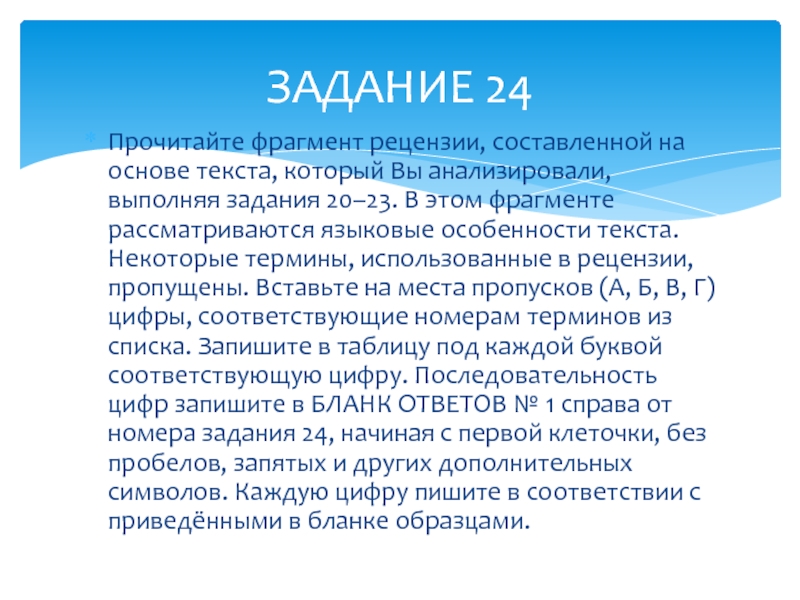 ЗАДАНИЕ 24

Прочитайте фрагмент рецензии, составленной на основе текста, который Вы анализировали, выполняя задания 20–23. В этом фрагменте рассматриваются языковые особенности текста. Некоторые термины, использованные в рецензии, пропущены. Вставьте на места пропусков (А, Б, В, Г) цифры, соответствующие номерам терминов из списка. Запишите в таблицу под каждой буквой соответствующую цифру. Последовательность цифр запишите в БЛАНК ОТВЕТОВ № 1 справа от номера задания 24, начиная с первой клеточки, без пробелов, запятых и других дополнительных символов. Каждую цифру пишите в соответствии с приведёнными в бланке образцами.